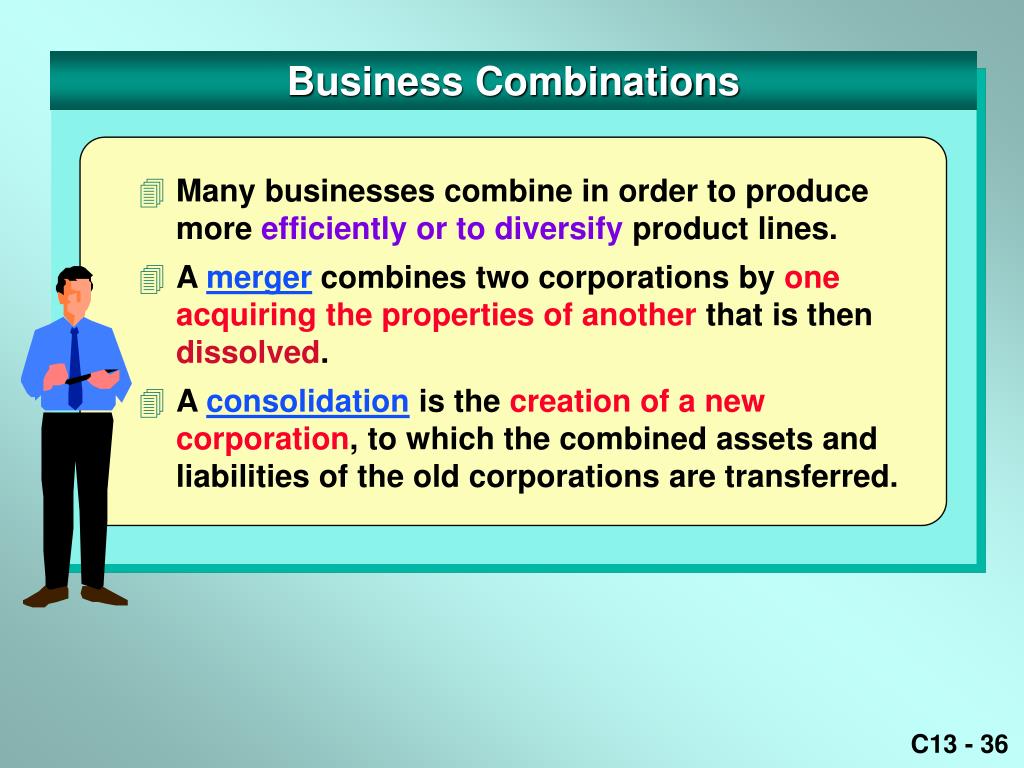 Business Combinations

Many businesses combine in order to produce more efficiently or to diversify product lines.

A merger combines two corporations by one acquiring the properties of another that is then dissolved.

A consolidation is the creation of a new corporation, to which the combined assets and liabilities of the old corporations are transferred.

C13 - 36